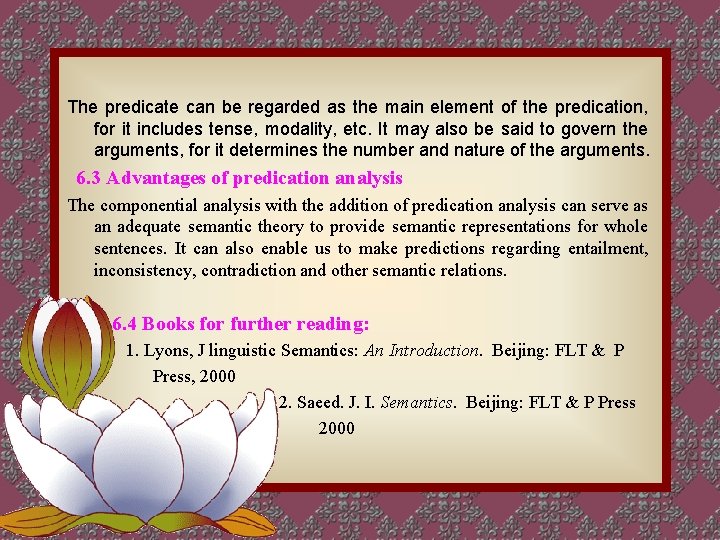 The predicate can be regarded as the main element of the predication, for it includes tense, modality, etc. It may also be said to govern the arguments, for it determines the number and nature of the arguments.

6.3 Advantages of predication analysis

The componential analysis with the addition of predication analysis can serve as an adequate semantic theory to provide semantic representations for whole sentences. It can also enable us to make predictions regarding entailment, inconsistency, contradiction and other semantic relations.

6.4 Books for further reading:

1. Lyons, J linguistic Semantics: An Introduction. Beijing: FLT & P Press, 2000

2. Saeed. J. I. Semantics. Beijing: FLT & P Press 2000